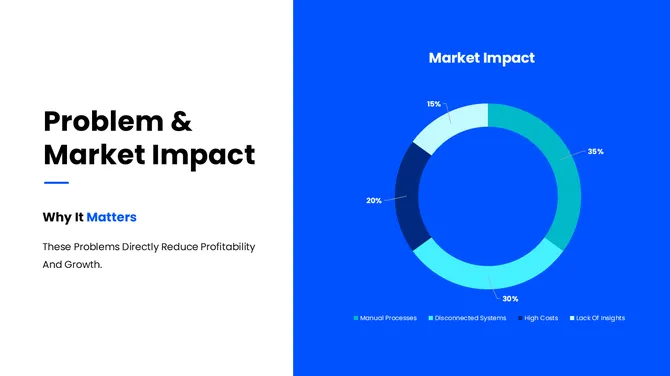 Problem & Market Impact

Why It Matters

These Problems Directly Reduce Profitability And Growth.

Market Impact

15%

35%

20%

30%

Manual Processes  Disconnected Systems  High Costs  Lack Of Insights